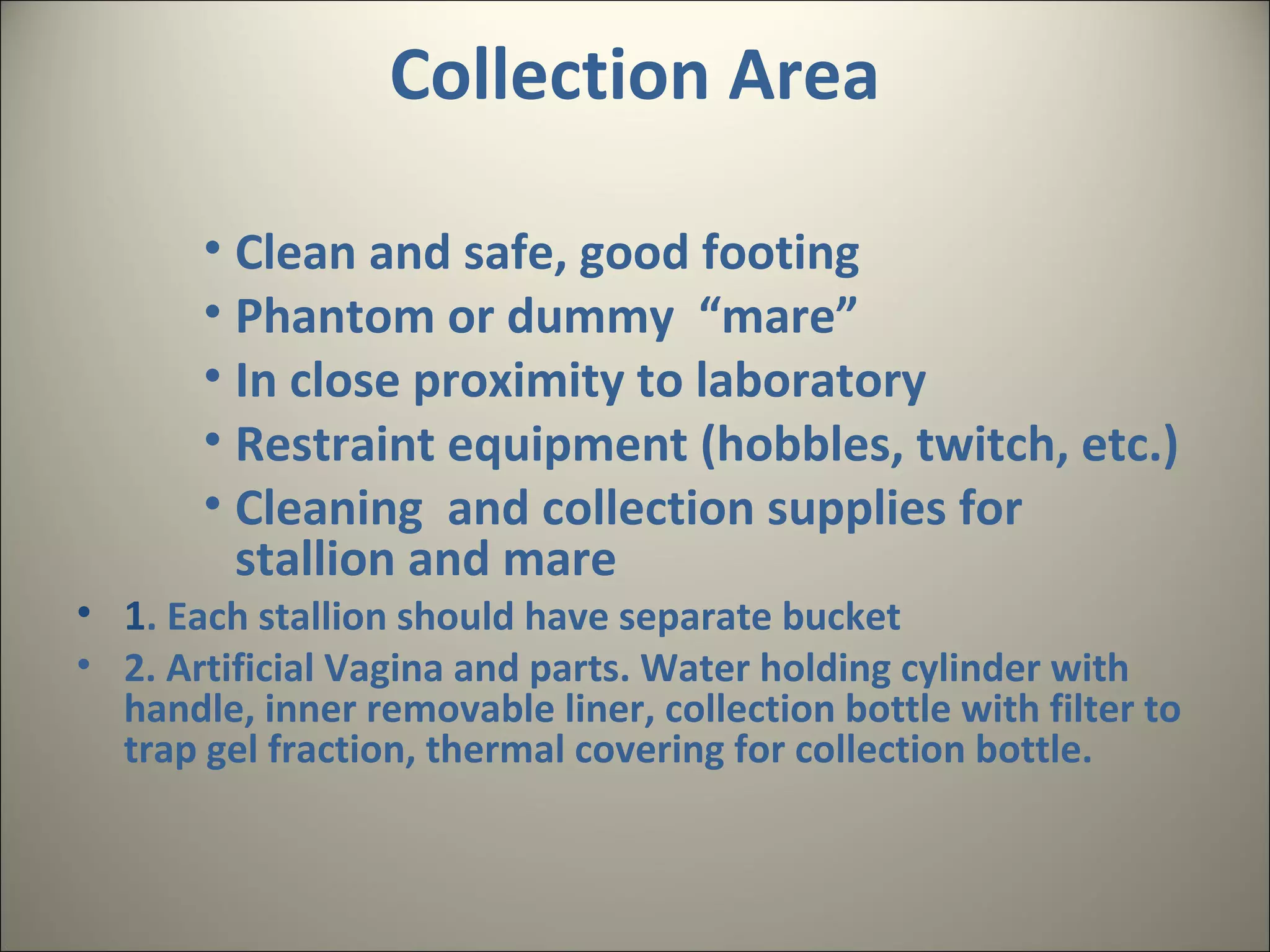 Collection Area

• Clean and safe, good footing
• Phantom or dummy “mare”
• In close proximity to laboratory
• Restraint equipment (hobbles, twitch, etc.)
• Cleaning and collection supplies for stallion and mare

• 1. Each stallion should have separate bucket
• 2. Artificial Vagina and parts. Water holding cylinder with handle, inner removable liner, collection bottle with filter to trap gel fraction, thermal covering for collection bottle.